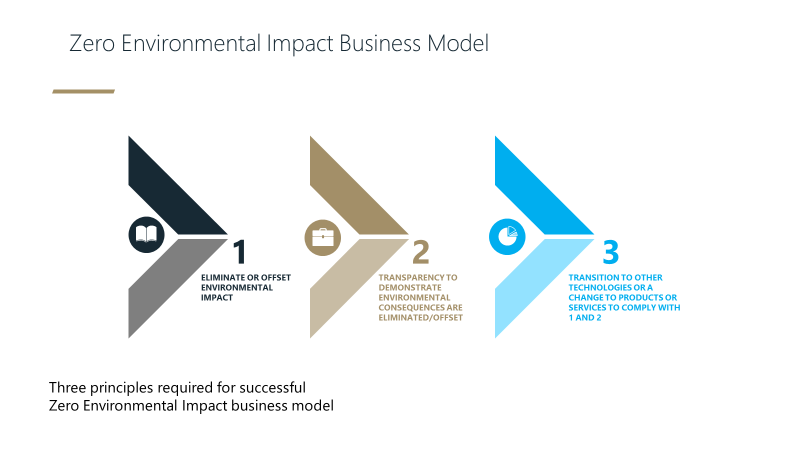 Zero Environmental Impact Business Model

1
ELIMINATE OR OFFSET ENVIRONMENTAL IMPACT

2
TRANSPARENCY TO DEMONSTRATE ENVIRONMENTAL CONSEQUENCES ARE ELIMINATED/OFFSET

3
TRANSITION TO OTHER TECHNOLOGIES OR A CHANGE TO PRODUCTS OR SERVICES TO COMPLY WITH 1 AND 2

Three principles required for successful Zero Environmental Impact business model